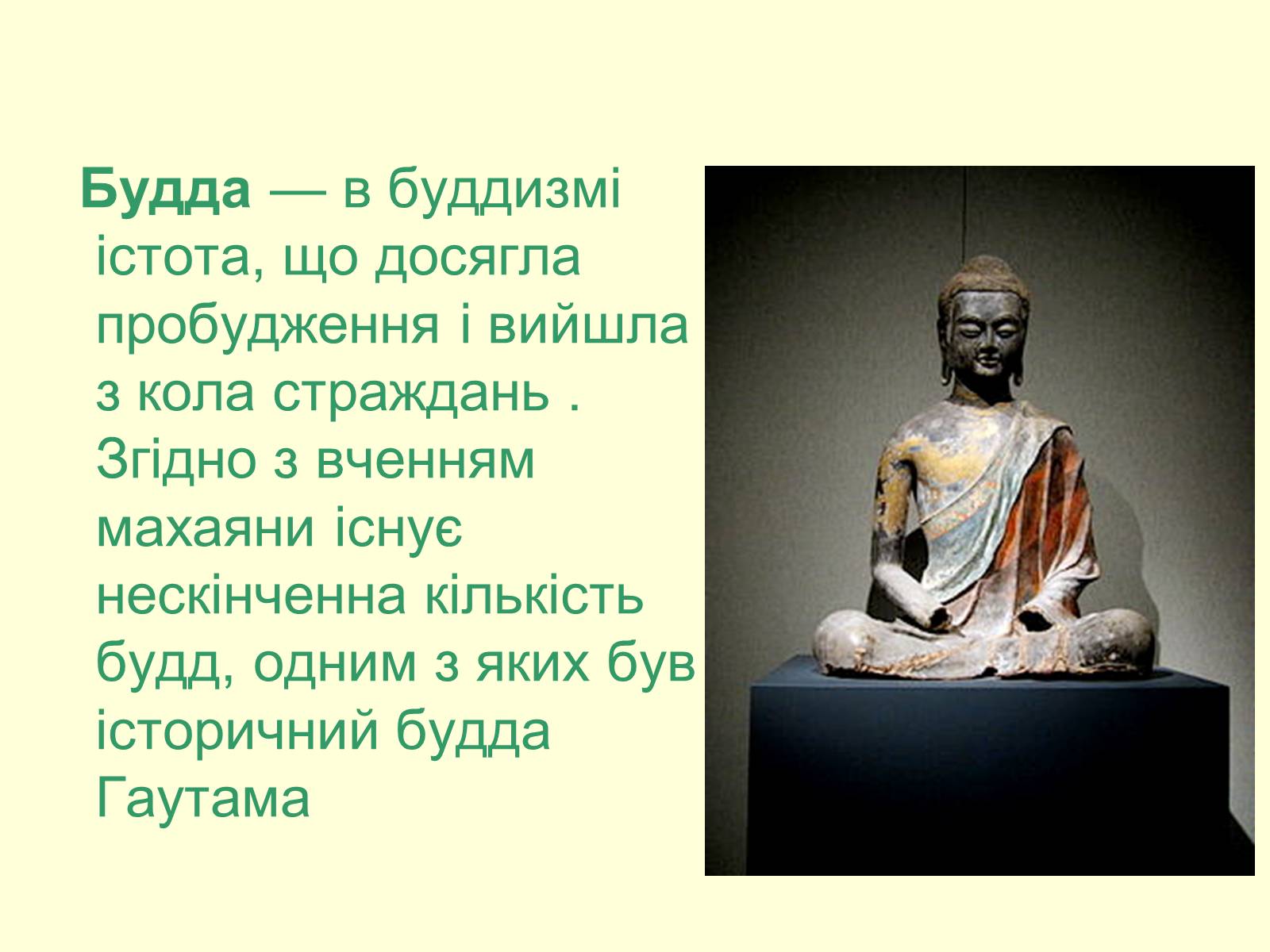 Будда — в буддизмі істота, що досягла пробудження і вийшла з кола страждань . Згідно з вченням махаяни існує нескінченна кількість будд, одним з яких був історичний будда Гаутама